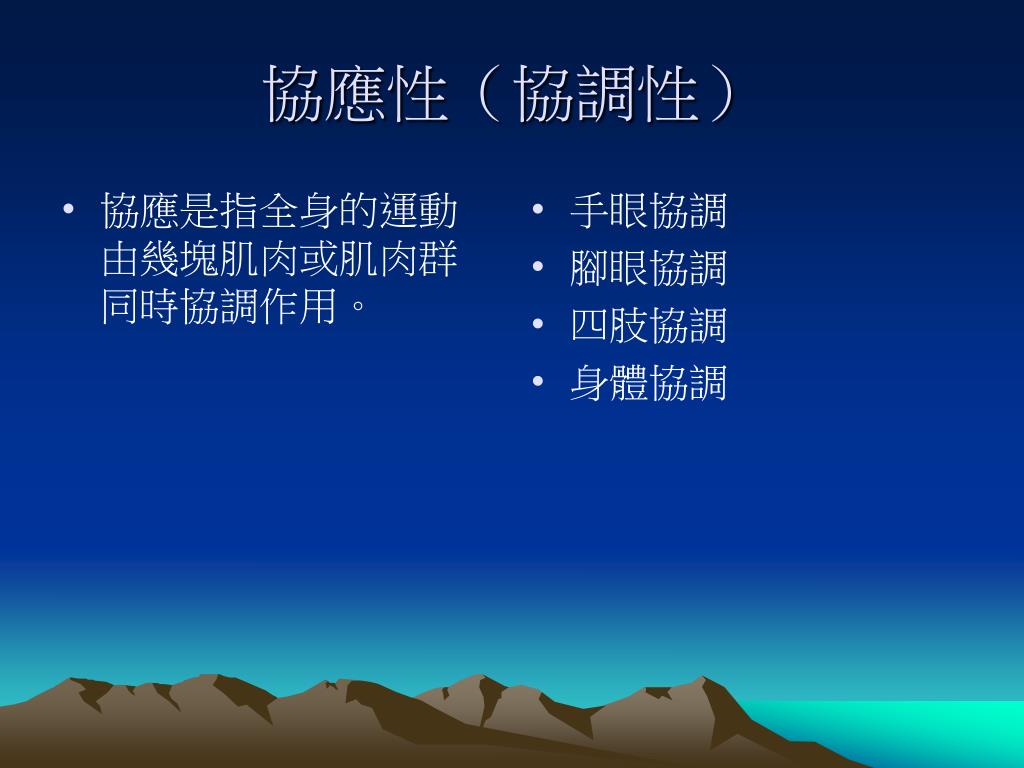 協應性（協調性）

• 協應是指全身的運動由幾塊肌肉或肌肉群同時協調作用。

• 手眼協調
• 腳眼協調
• 四肢協調
• 身體協調